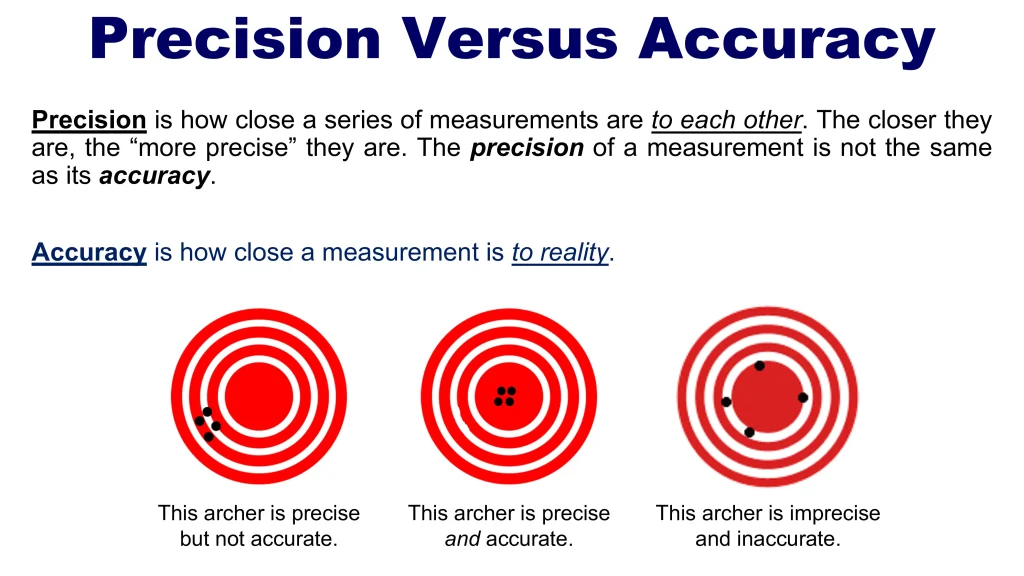 Precision Versus Accuracy

Precision is how close a series of measurements are to each other. The closer they are, the "more precise" they are. The precision of a measurement is not the same as its accuracy.

Accuracy is how close a measurement is to reality.

This archer is precise but not accurate.

This archer is precise and accurate.

This archer is imprecise and inaccurate.